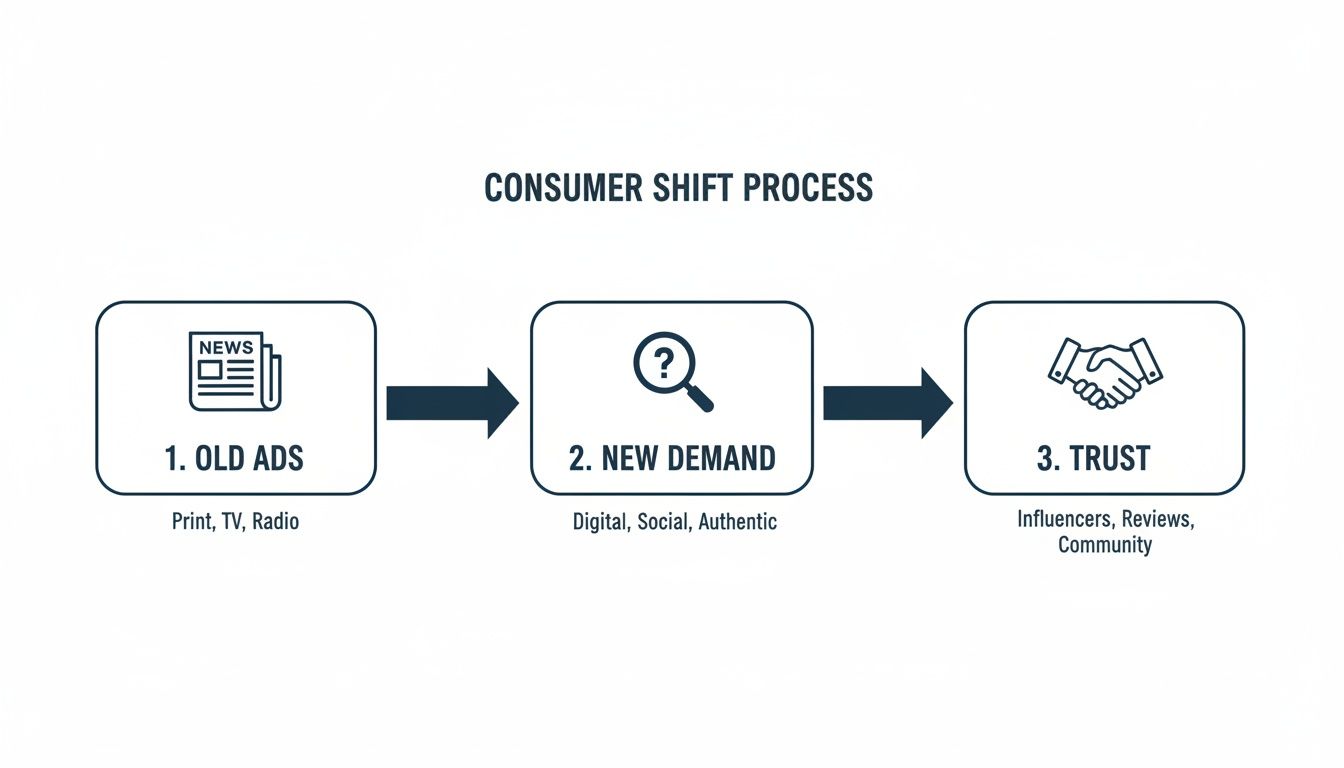 CONSUMER SHIFT PROCESS

NEWS

1. OLD ADS

Print, TV, Radio

?

2. NEW DEMAND

Digital, Social, Authentic

3. TRUST

Influencers, Reviews, Community